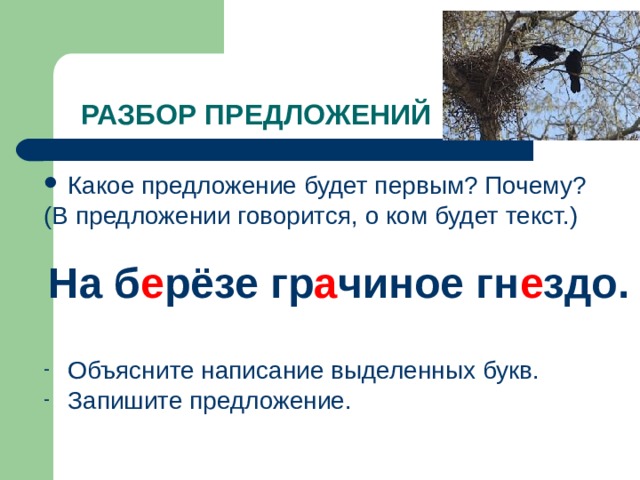 РАЗБОР ПРЕДЛОЖЕНИЙ

• Какое предложение будет первым? Почему?
(В предложении говорится, о ком будет текст.)

На берёзе грачиное гнездо.

- Объясните написание выделенных букв.
- Запишите предложение.